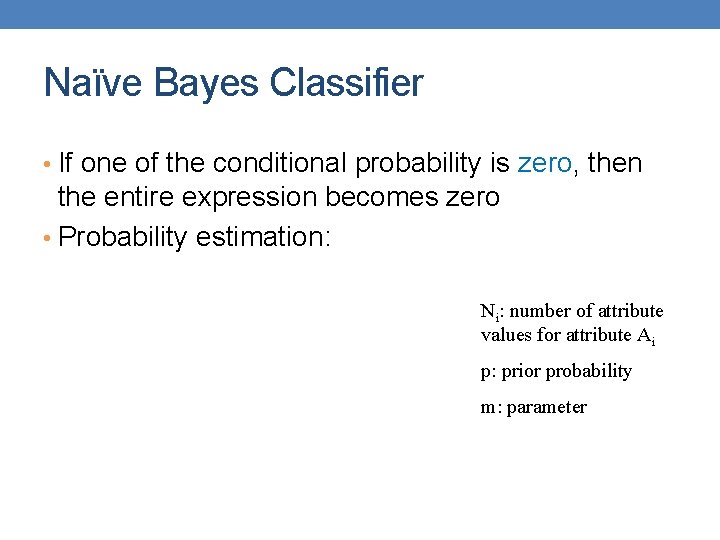 Naïve Bayes Classifier

• If one of the conditional probability is zero, then the entire expression becomes zero

• Probability estimation:

$N_i$: number of attribute values for attribute $A_i$

p: prior probability

m: parameter